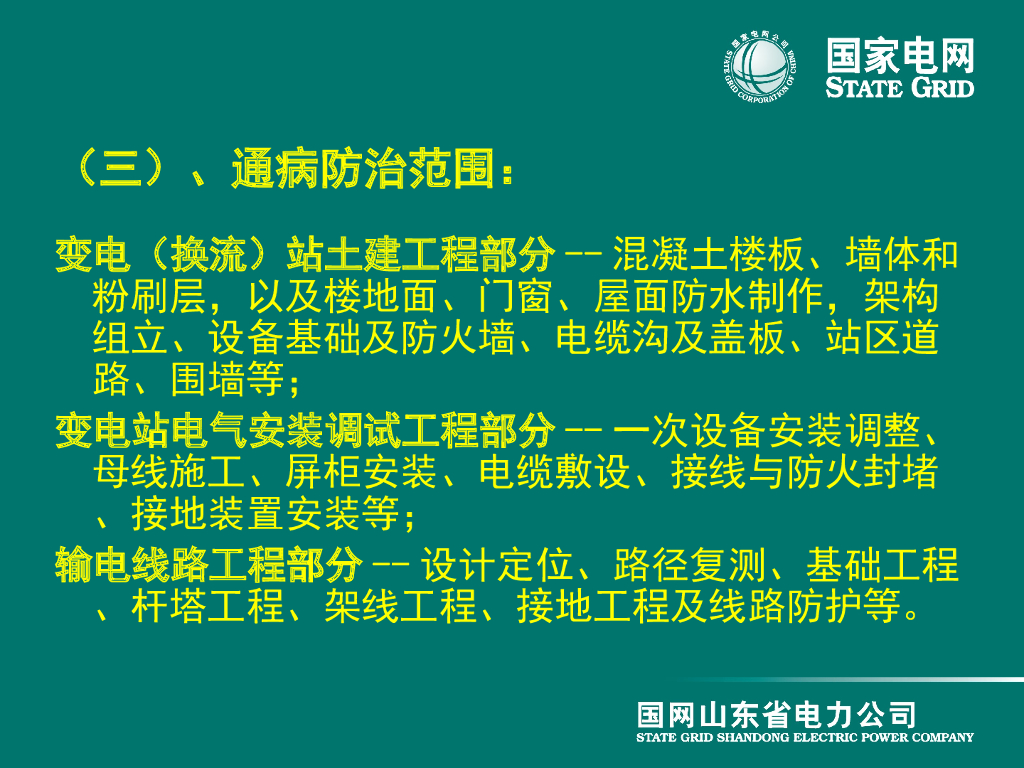 国家电网公司
STATE GRID CORPORATION OF CHINA

国家电网
STATE GRID

（三）、通病防治范围：

变电（换流）站土建工程部分 -- 混凝土楼板、墙体和粉刷层，以及楼地面、门窗、屋面防水制作，架构组立、设备基础及防火墙、电缆沟及盖板、站区道路、围墙等；

变电站电气安装调试工程部分 -- 一次设备安装调整、母线施工、屏柜安装、电缆敷设、接线与防火封堵、接地装置安装等；

输电线路工程部分 -- 设计定位、路径复测、基础工程、杆塔工程、架线工程、接地工程及线路防护等。

国网山东省电力公司
STATE GRID SHANDONG ELECTRIC POWER COMPANY